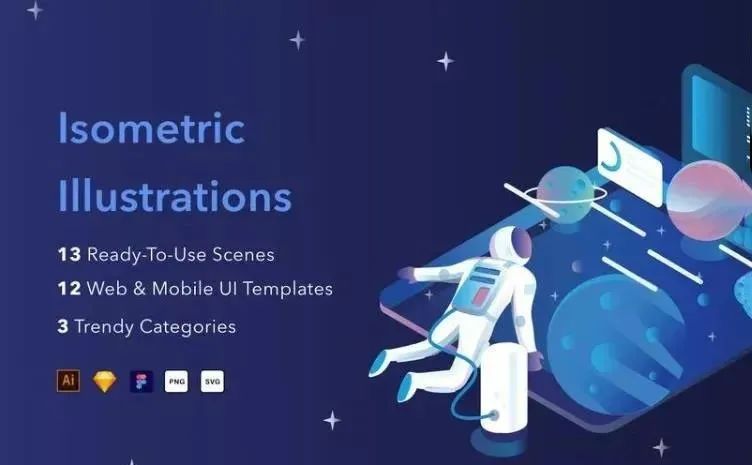 Isometric Illustrations

13 Ready-To-Use Scenes

12 Web & Mobile UI Templates

3 Trendy Categories

Ai PNG SVG